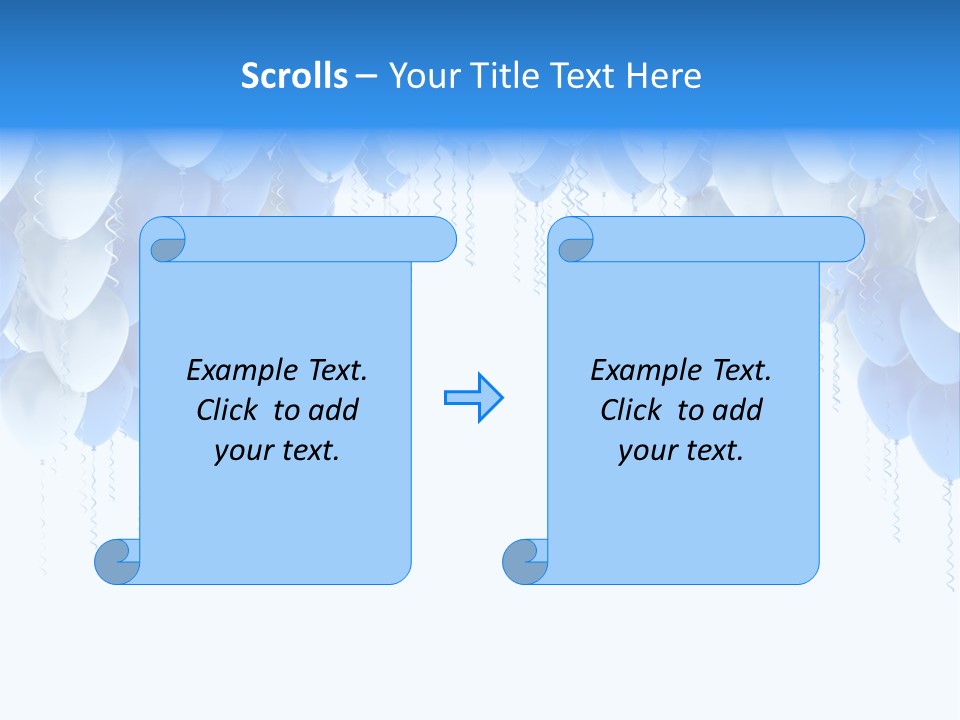 Scrolls – Your Title Text Here

Example Text. Click to add your text.

Example Text. Click to add your text.